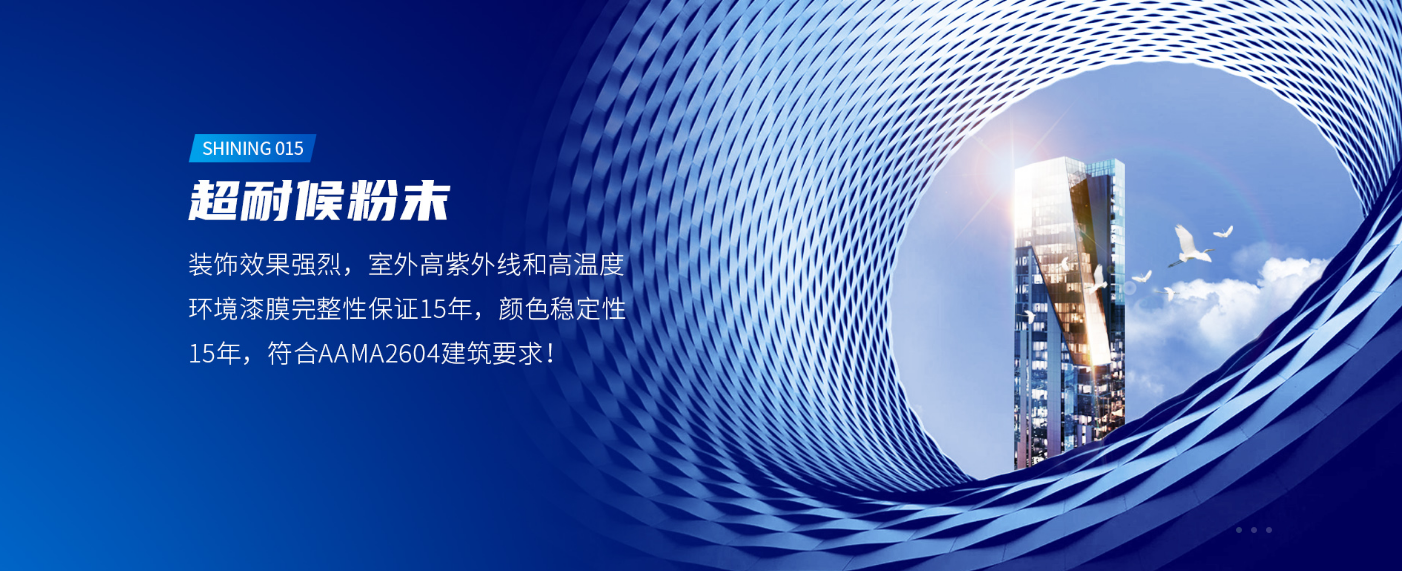 SHINING 015

超耐候粉末

装饰效果强烈，室外高紫外线和高温度环境漆膜完整性保证15年，颜色稳定性15年，符合AAMA2604建筑要求！